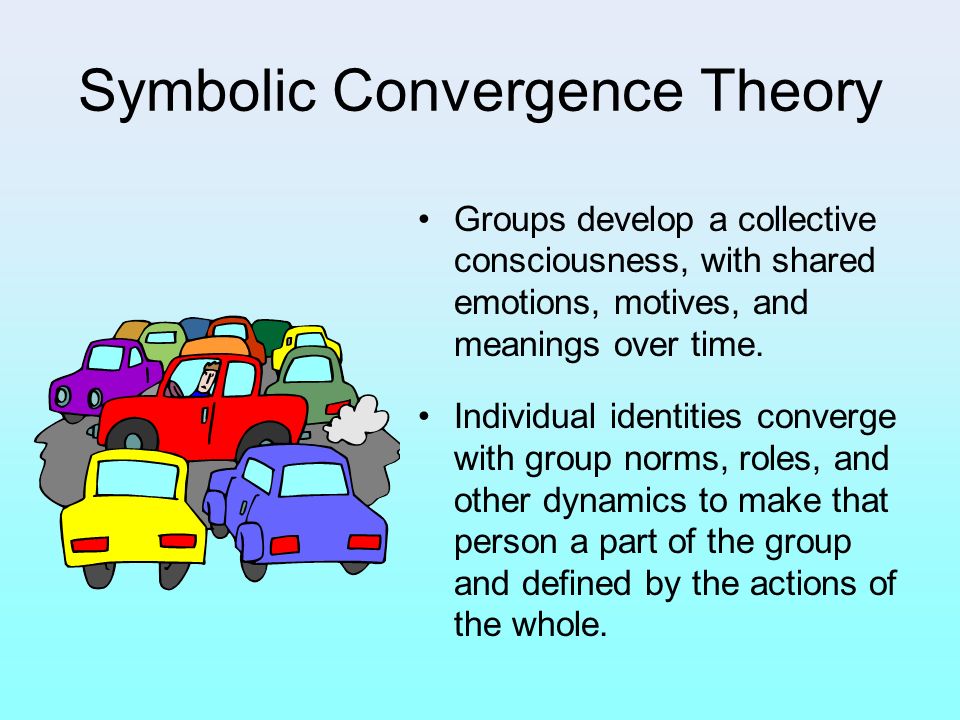 Symbolic Convergence Theory

• Groups develop a collective consciousness, with shared emotions, motives, and meanings over time.

• Individual identities converge with group norms, roles, and other dynamics to make that person a part of the group and defined by the actions of the whole.